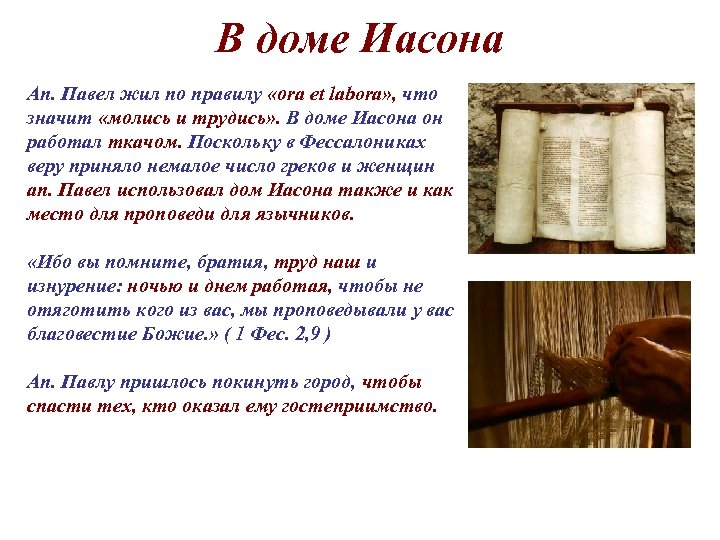 В доме Иасона

Ап. Павел жил по правилу «ora et labora», что значит «молись и трудись». В доме Иасона он работал ткачом. Поскольку в Фессалониках веру приняло немалое число греков и женщин ап. Павел использовал дом Иасона также и как место для проповеди для язычников.

«Ибо вы помните, братия, труд наш и изнурение: ночью и днем работая, чтобы не отяготить кого из вас, мы проповедывали у вас благовестие Божие.» ( 1 Фес. 2,9 )

Ап. Павлу пришлось покинуть город, чтобы спасти тех, кто оказал ему гостеприимство.